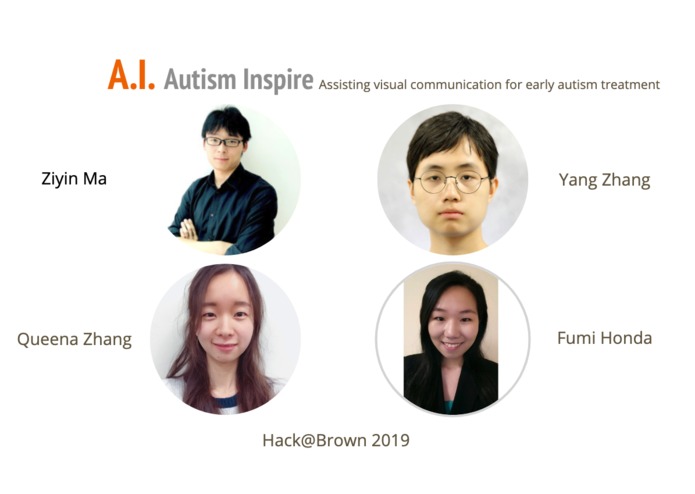 A.I. Autism Inspire Assisting visual communication for early autism treatment

Ziyin Ma

Yang Zhang

Queena Zhang

Fumi Honda

Hack@Brown 2019